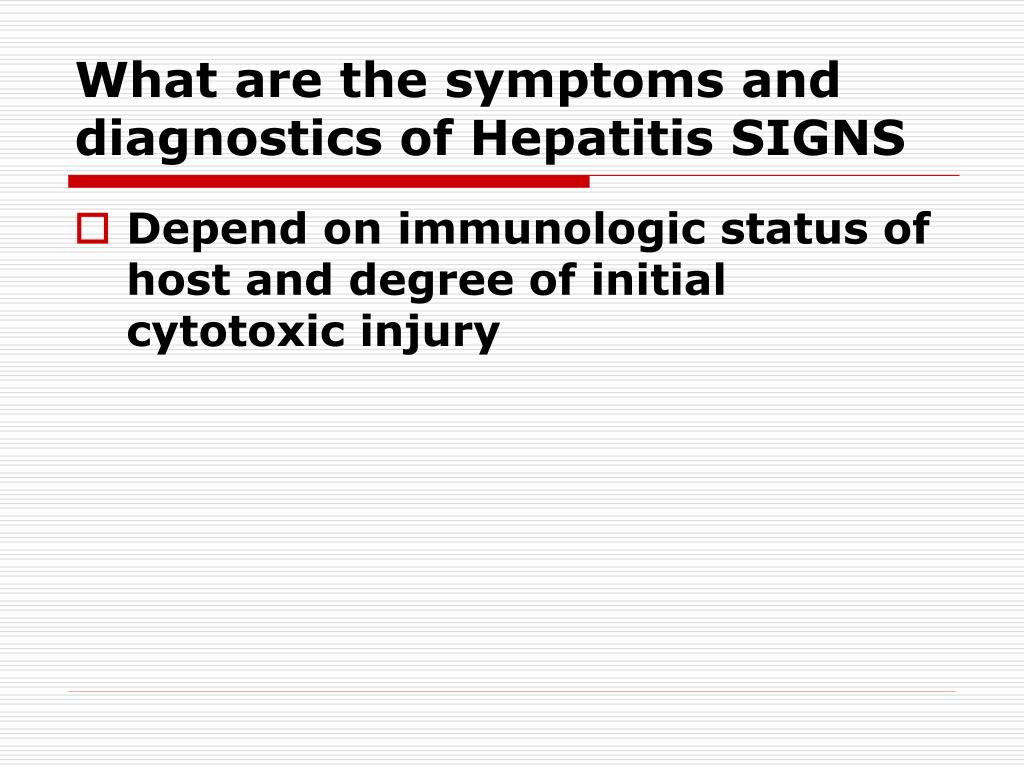 What are the symptoms and diagnostics of Hepatitis SIGNS

Depend on immunologic status of host and degree of initial cytotoxic injury